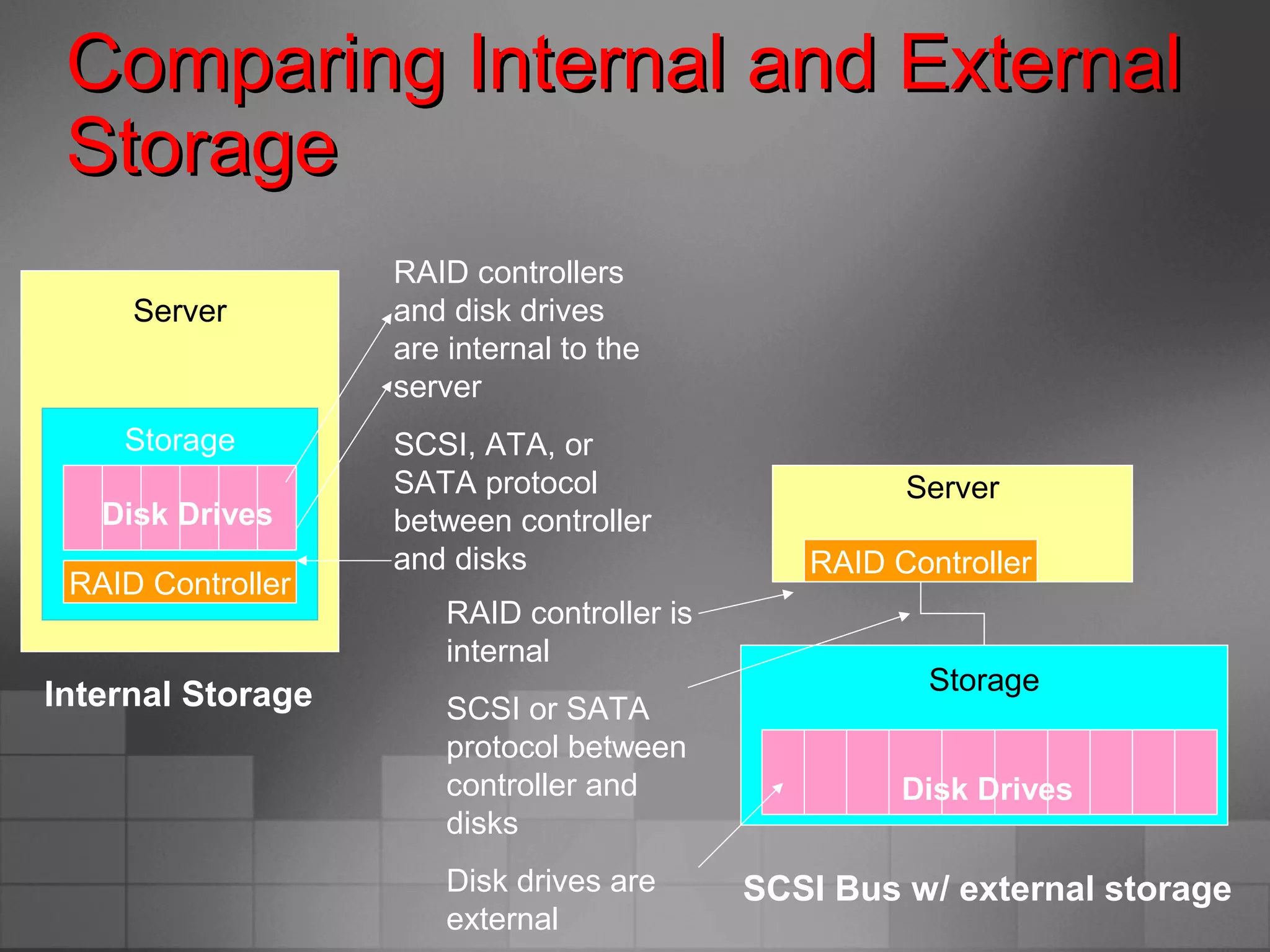 Comparing Internal and External Storage

Server

Storage

Disk Drives

RAID Controller

Internal Storage

RAID controllers and disk drives are internal to the server

SCSI, ATA, or SATA protocol between controller and disks

RAID controller is internal

SCSI or SATA protocol between controller and disks

Disk drives are external

Server

RAID Controller

Storage

Disk Drives

SCSI Bus w/ external storage